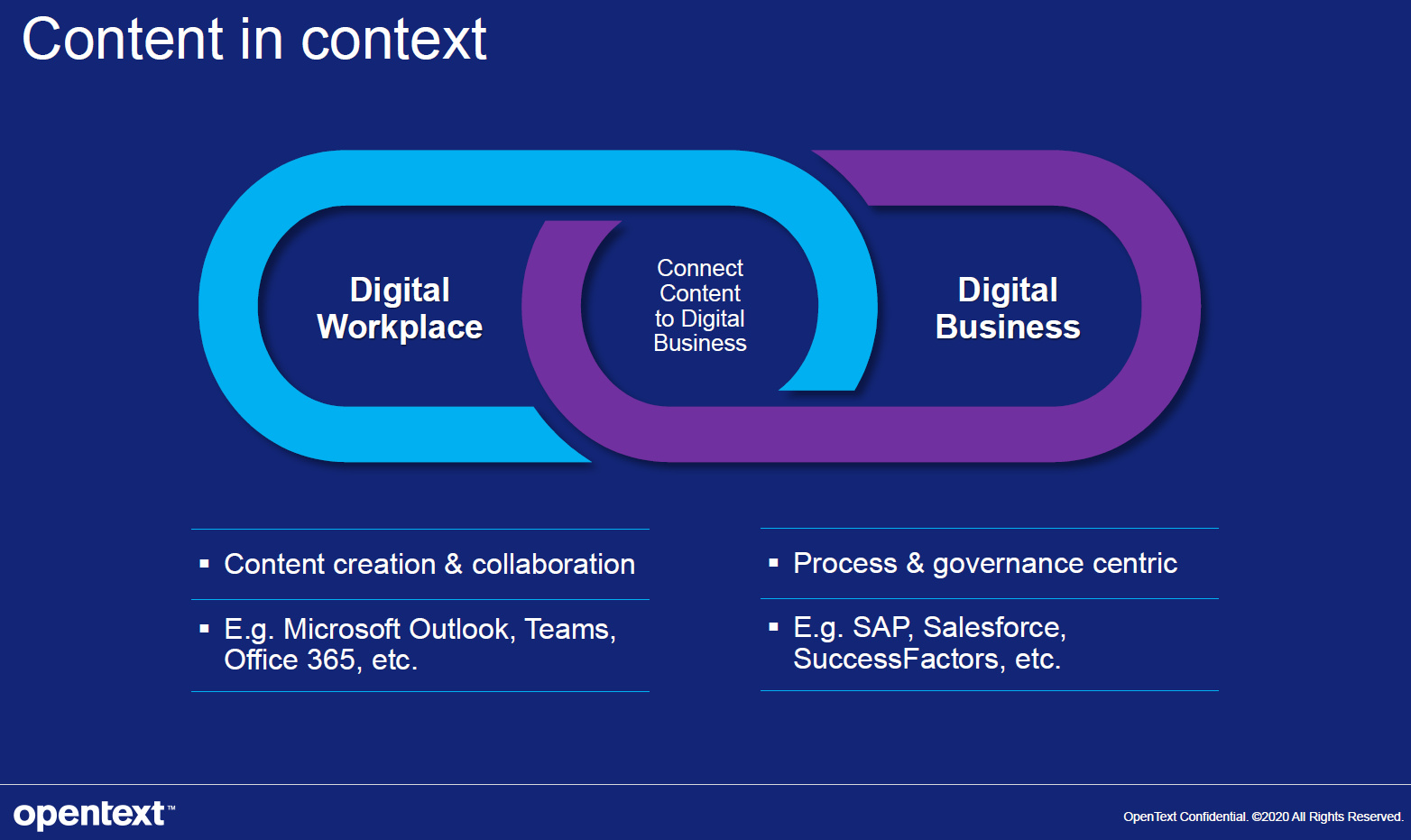 Content in context

Digital Workplace

Connect Content to Digital Business

Digital Business

▪ Content creation & collaboration

▪ E.g. Microsoft Outlook, Teams, Office 365, etc.

▪ Process & governance centric

▪ E.g. SAP, Salesforce, SuccessFactors, etc.

opentext™

OpenText Confidential. ©2020 All Rights Reserved.